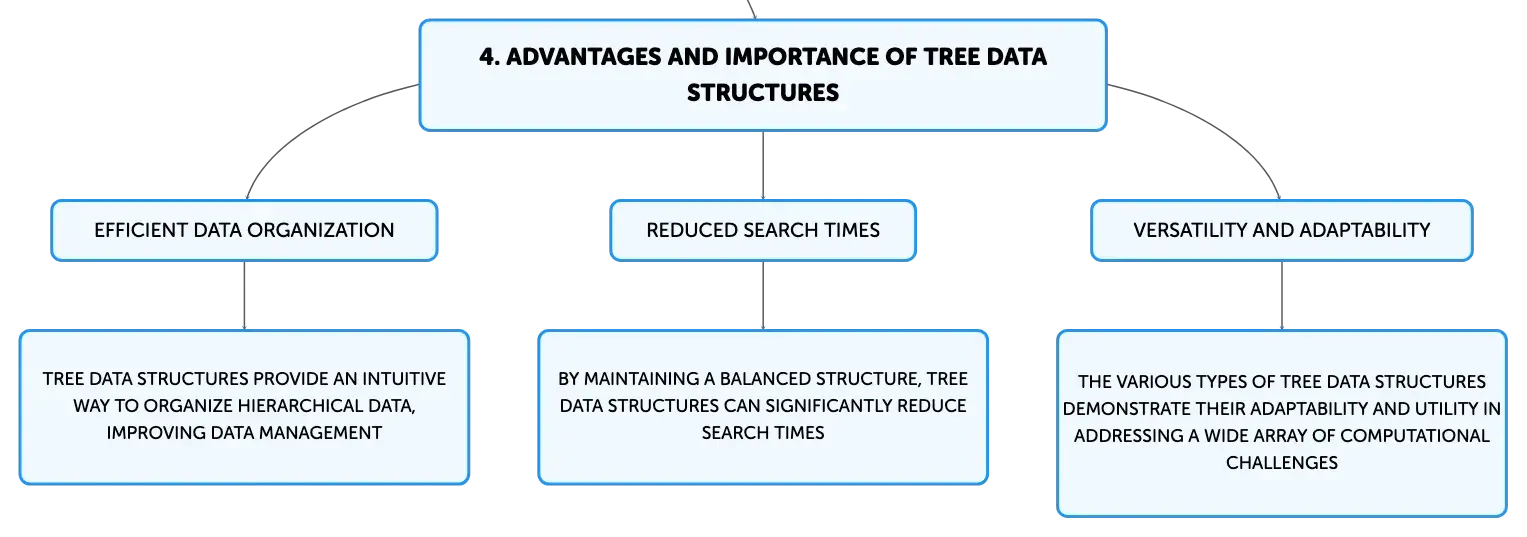 4. ADVANTAGES AND IMPORTANCE OF TREE DATA STRUCTURES

EFFICIENT DATA ORGANIZATION

TREE DATA STRUCTURES PROVIDE AN INTUITIVE WAY TO ORGANIZE HIERARCHICAL DATA, IMPROVING DATA MANAGEMENT

REDUCED SEARCH TIMES

BY MAINTAINING A BALANCED STRUCTURE, TREE DATA STRUCTURES CAN SIGNIFICANTLY REDUCE SEARCH TIMES

VERSATILITY AND ADAPTABILITY

THE VARIOUS TYPES OF TREE DATA STRUCTURES DEMONSTRATE THEIR ADAPTABILITY AND UTILITY IN ADDRESSING A WIDE ARRAY OF COMPUTATIONAL CHALLENGES